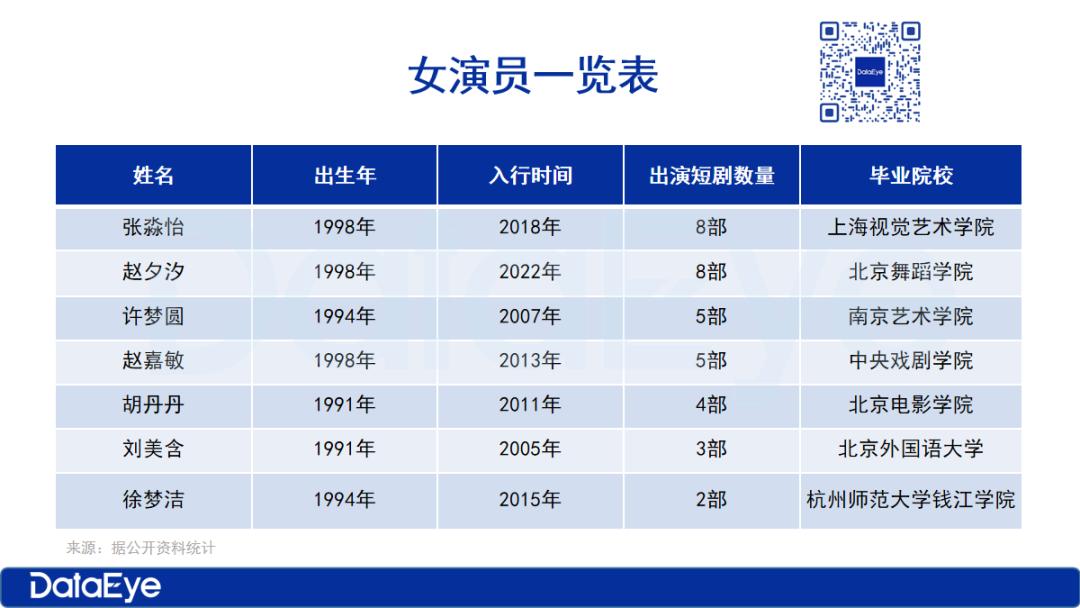 女演员一览表

DataEye

| 姓名 | 出生年 | 入行时间 | 出演短剧数量 | 毕业院校 |
|---|---|---|---|---|
| 张淼怡 | 1998年 | 2018年 | 8部 | 上海视觉艺术学院 |
| 赵夕汐 | 1998年 | 2022年 | 8部 | 北京舞蹈学院 |
| 许梦圆 | 1994年 | 2007年 | 5部 | 南京艺术学院 |
| 赵嘉敏 | 1998年 | 2013年 | 5部 | 中央戏剧学院 |
| 胡丹丹 | 1991年 | 2011年 | 4部 | 北京电影学院 |
| 刘美含 | 1991年 | 2005年 | 3部 | 北京外国语大学 |
| 徐梦洁 | 1994年 | 2015年 | 2部 | 杭州师范大学钱江学院 |

来源：据公开资料统计

DataEye